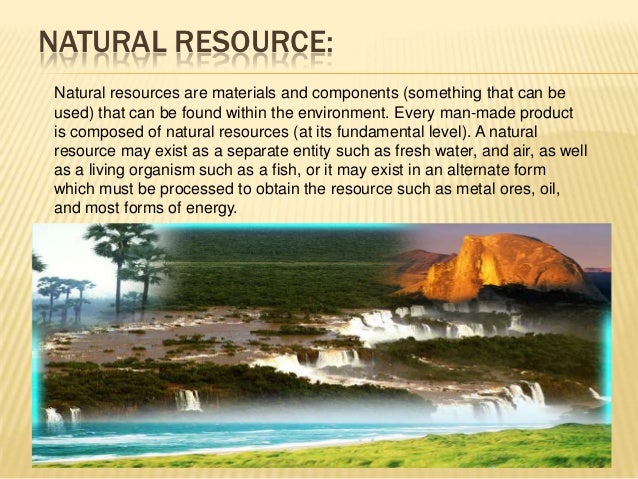 NATURAL RESOURCE:

Natural resources are materials and components (something that can be used) that can be found within the environment. Every man-made product is composed of natural resources (at its fundamental level). A natural resource may exist as a separate entity such as fresh water, and air, as well as a living organism such as a fish, or it may exist in an alternate form which must be processed to obtain the resource such as metal ores, oil, and most forms of energy.